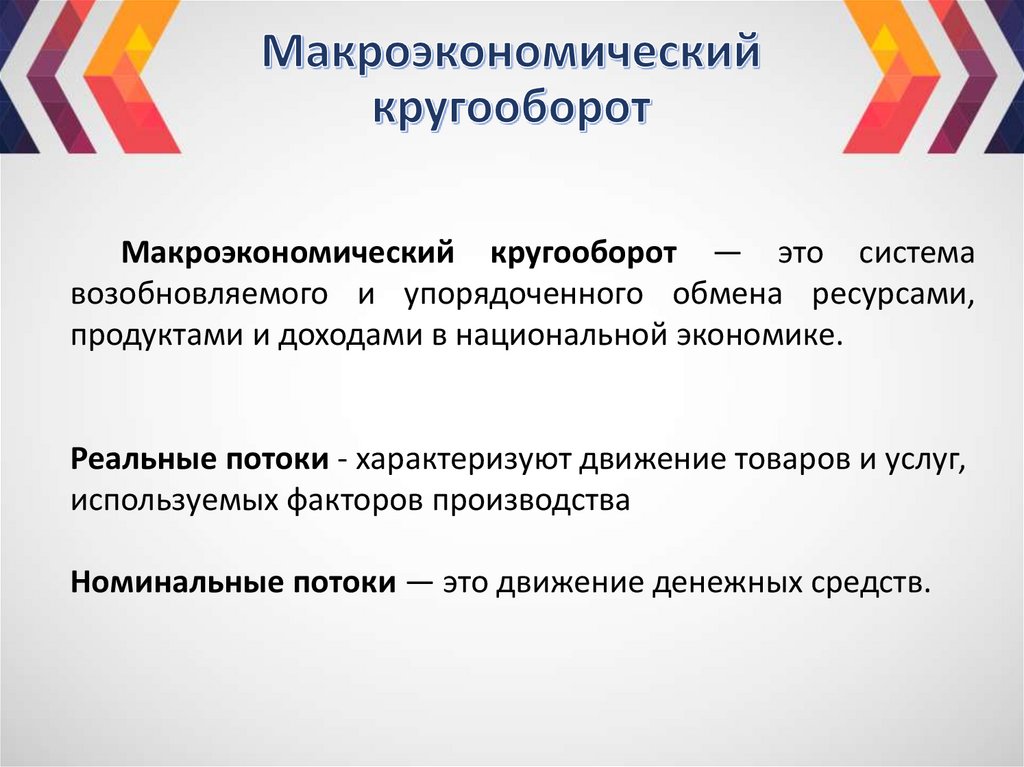 Макроэкономический кругооборот

Макроэкономический кругооборот — это система возобновляемого и упорядоченного обмена ресурсами, продуктами и доходами в национальной экономике.

Реальные потоки - характеризуют движение товаров и услуг, используемых факторов производства

Номинальные потоки — это движение денежных средств.